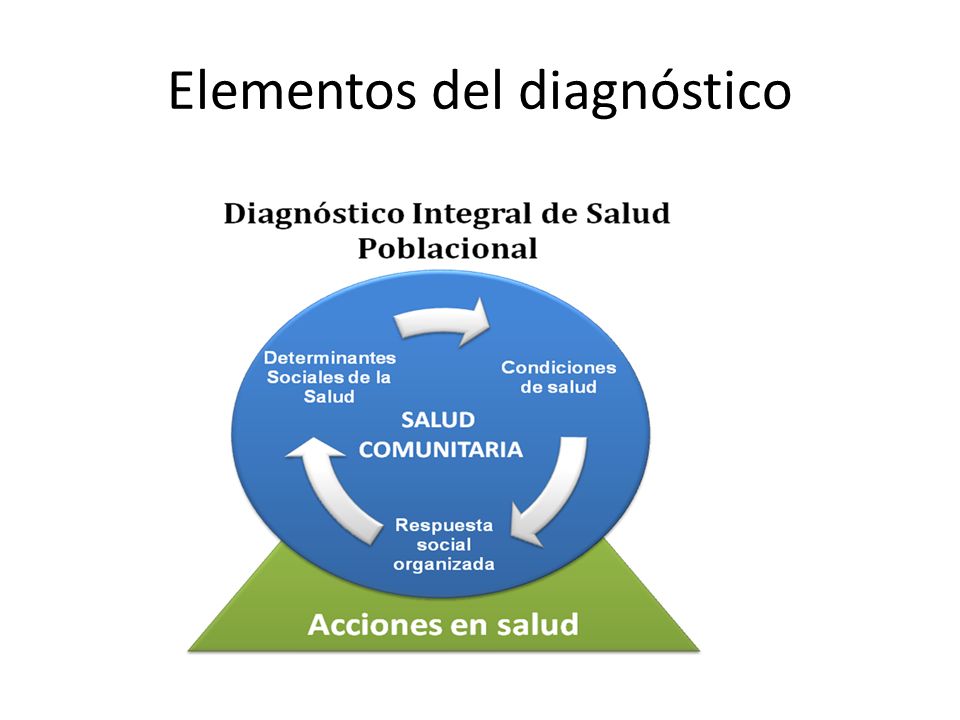 Elementos del diagnóstico

Diagnóstico Integral de Salud Poblacional

Determinantes Sociales de la Salud

Condiciones de salud

SALUD COMUNITARIA

Respuesta social organizada

Acciones en salud